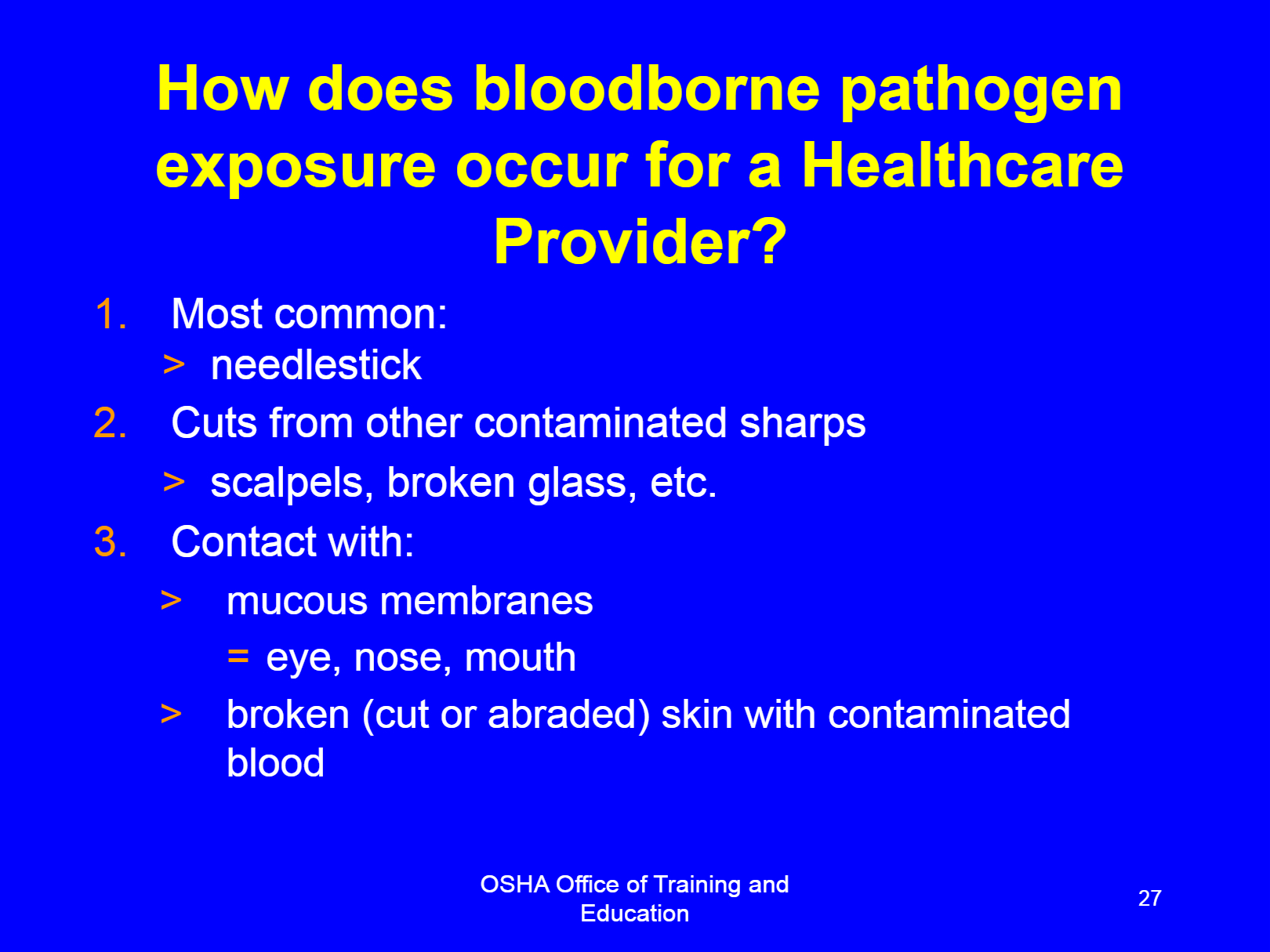 How does bloodborne pathogen exposure occur for a Healthcare Provider?

1. Most common:
> needlestick
2. Cuts from other contaminated sharps
> scalpels, broken glass, etc.
3. Contact with:
> mucous membranes
= eye, nose, mouth
> broken (cut or abraded) skin with contaminated blood

OSHA Office of Training and Education

27